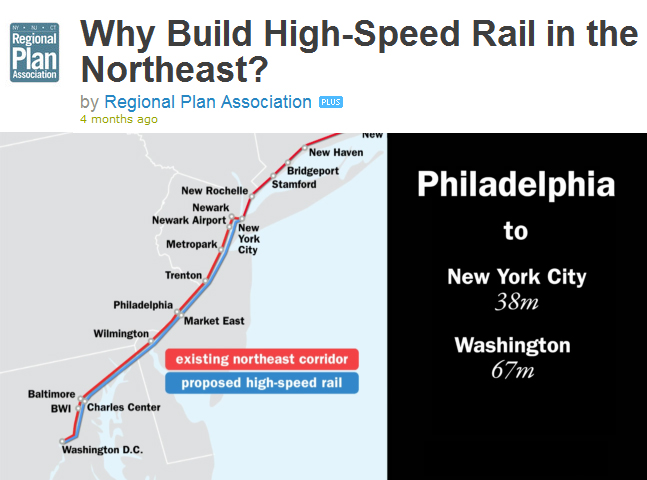 NY • NJ • CT
Regional Plan Association

Why Build High-Speed Rail in the Northeast?

by Regional Plan Association PLUS
4 months ago

New
New Haven
Bridgeport
Stamford
New Rochelle
Newark
Newark Airport
New York City
Metropark
Trenton
Philadelphia
Market East
Wilmington
existing northeast corridor
proposed high-speed rail
Baltimore
BWI
Charles Center
Washington D.C.

Philadelphia
to
New York City
38m
Washington
67m